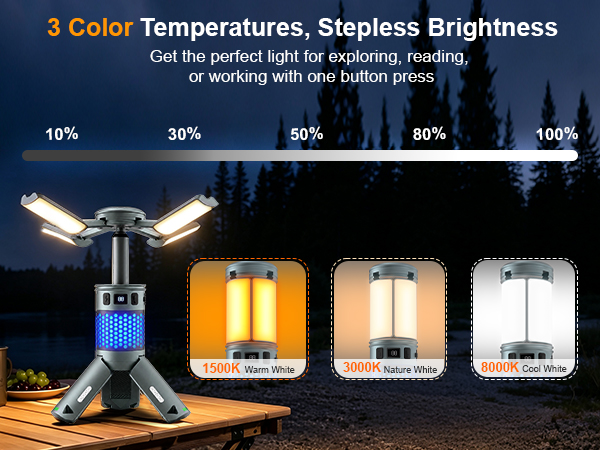 3 Color Temperatures, Stepless Brightness
Get the perfect light for exploring, reading, or working with one button press

10% 30% 50% 80% 100%

1500K Warm White

3000K Nature White

8000K Cool White